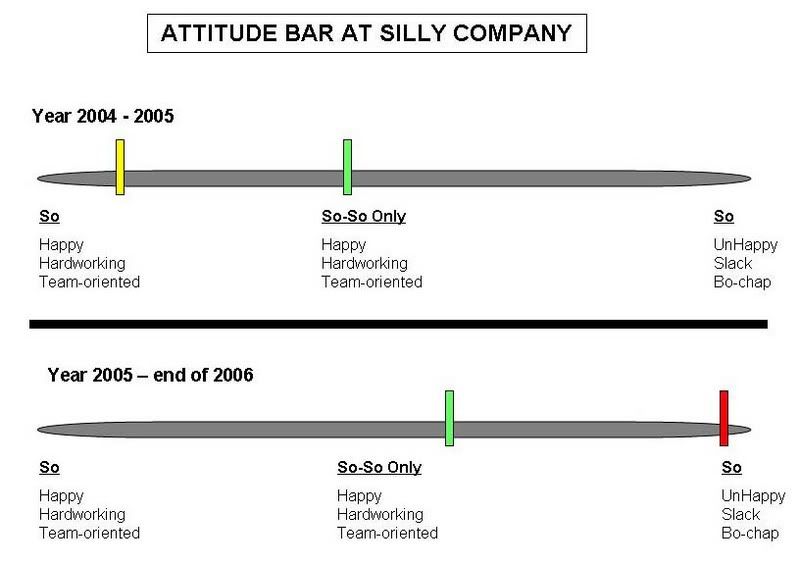 ATTITUDE BAR AT SILLY COMPANY

Year 2004 - 2005

So
Happy
Hardworking
Team-oriented

So-So Only
Happy
Hardworking
Team-oriented

So
UnHappy
Slack
Bo-chap

Year 2005 – end of 2006

So
Happy
Hardworking
Team-oriented

So-So Only
Happy
Hardworking
Team-oriented

So
UnHappy
Slack
Bo-chap